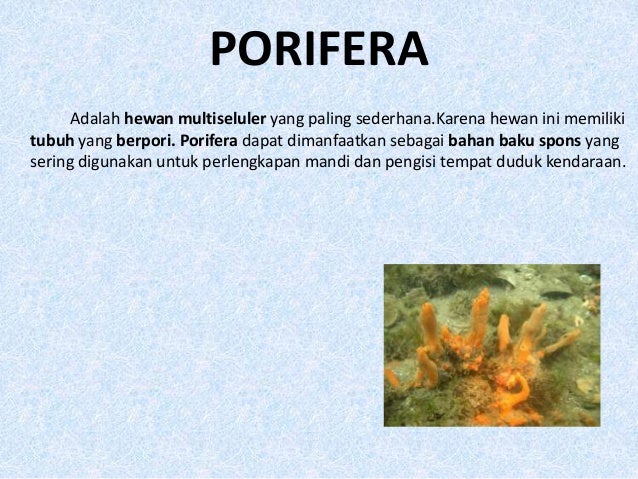 PORIFERA

Adalah hewan multiseluler yang paling sederhana.Karena hewan ini memiliki tubuh yang berpori. Porifera dapat dimanfaatkan sebagai bahan baku spons yang sering digunakan untuk perlengkapan mandi dan pengisi tempat duduk kendaraan.